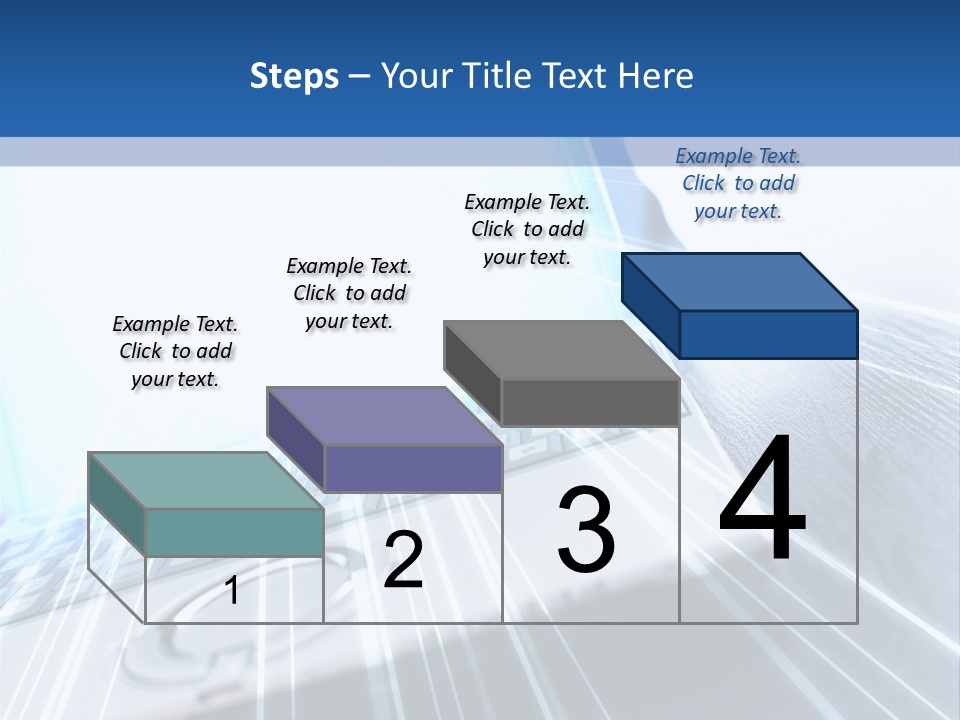 Steps – Your Title Text Here

Example Text. Click to add your text.

Example Text. Click to add your text.

Example Text. Click to add your text.

Example Text. Click to add your text.

1

2

3

4